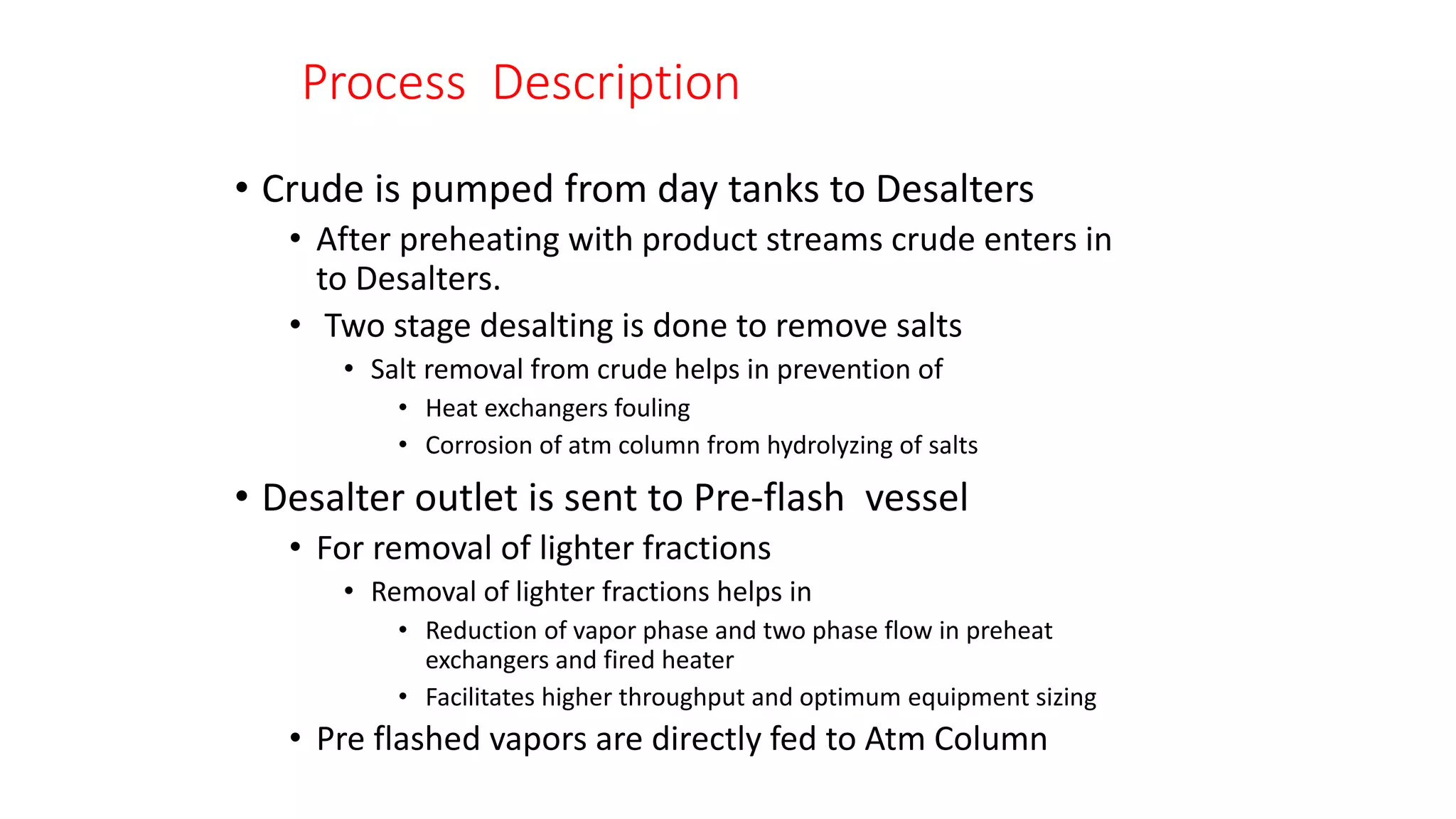 Process Description

• Crude is pumped from day tanks to Desalters
  • After preheating with product streams crude enters in to Desalters.
  • Two stage desalting is done to remove salts
    • Salt removal from crude helps in prevention of
      • Heat exchangers fouling
      • Corrosion of atm column from hydrolyzing of salts
• Desalter outlet is sent to Pre-flash vessel
  • For removal of lighter fractions
    • Removal of lighter fractions helps in
      • Reduction of vapor phase and two phase flow in preheat exchangers and fired heater
      • Facilitates higher throughput and optimum equipment sizing
  • Pre flashed vapors are directly fed to Atm Column